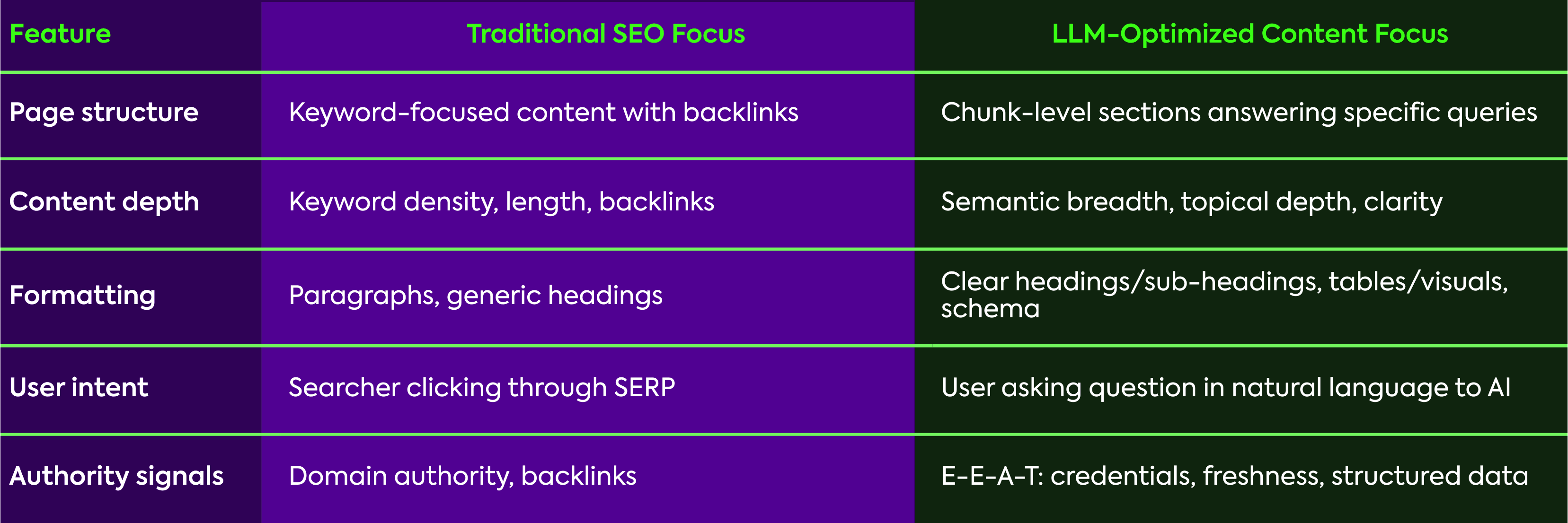 | Feature | Traditional SEO Focus | LLM-Optimized Content Focus |
|---|---|---|
| Page structure | Keyword-focused content with backlinks | Chunk-level sections answering specific queries |
| Content depth | Keyword density, length, backlinks | Semantic breadth, topical depth, clarity |
| Formatting | Paragraphs, generic headings | Clear headings/sub-headings, tables/visuals, schema |
| User intent | Searcher clicking through SERP | User asking question in natural language to AI |
| Authority signals | Domain authority, backlinks | E-E-A-T: credentials, freshness, structured data |